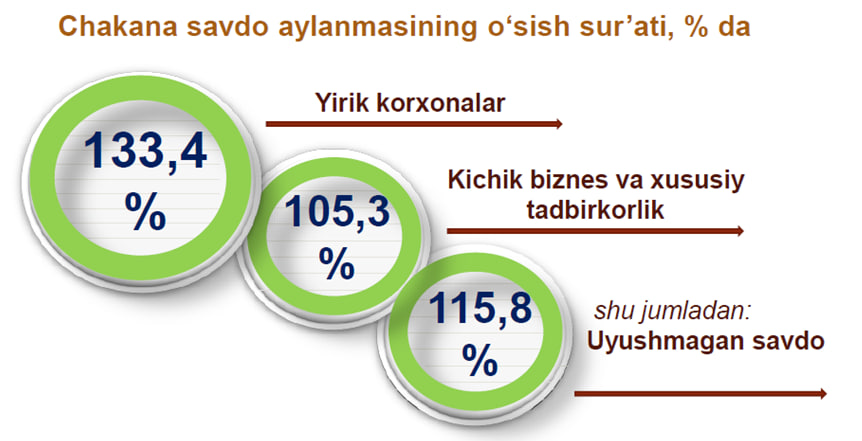 Chakana savdo aylanmasining o‘sish sur’ati, % da

133,4 %

Yirik korxonalar

105,3 %

Kichik biznes va xususiy tadbirkorlik

115,8 %

shu jumladan:
Uyushmagan savdo